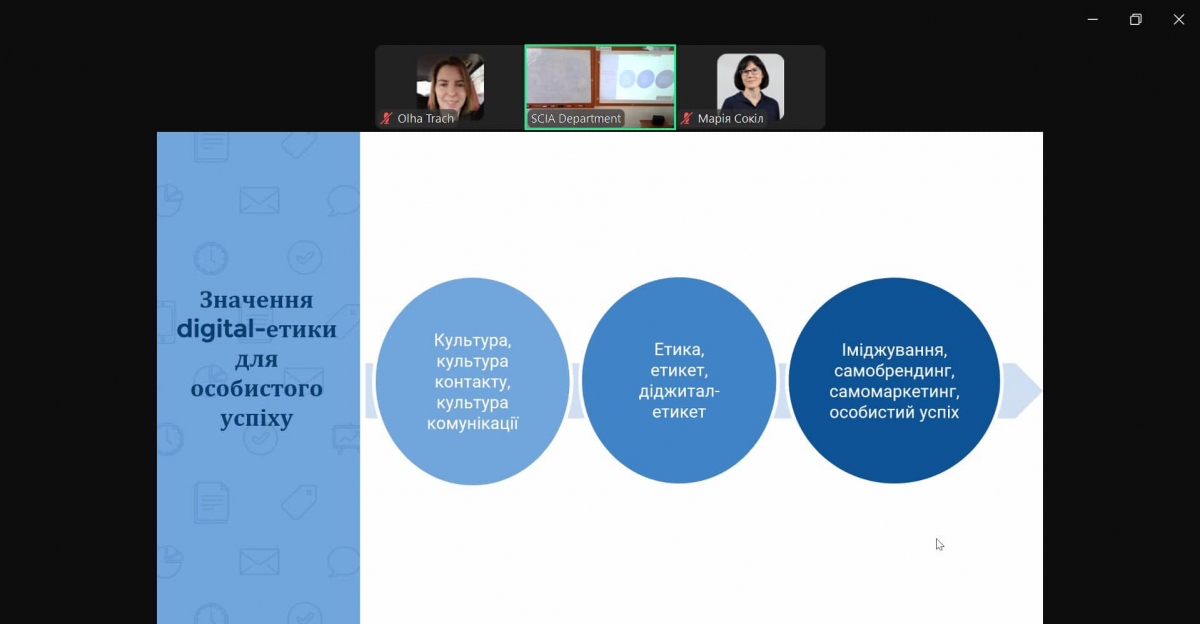 Olha Trach
SCIA Department
Марія Сокіл

Значення digital-етики для особистого успіху

Культура, культура контакту, культура комунікації

Етика, етикет, діджитал-етикет

Іміджування, самобрендинг, самомаркетинг, особистий успіх